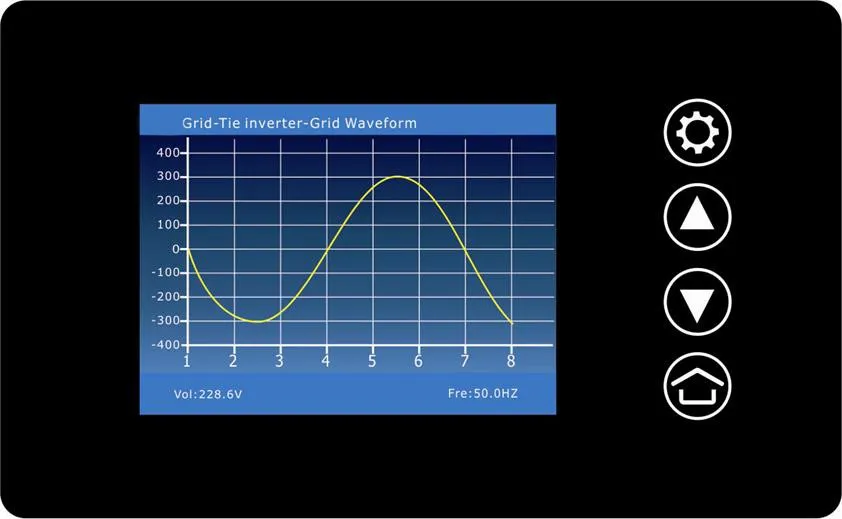 Grid-Tie inverter-Grid Waveform

400
300
200
100
0
-100
-200
-300
-400

1 2 3 4 5 6 7 8

Vol:228.6V

Fre:50.0HZ